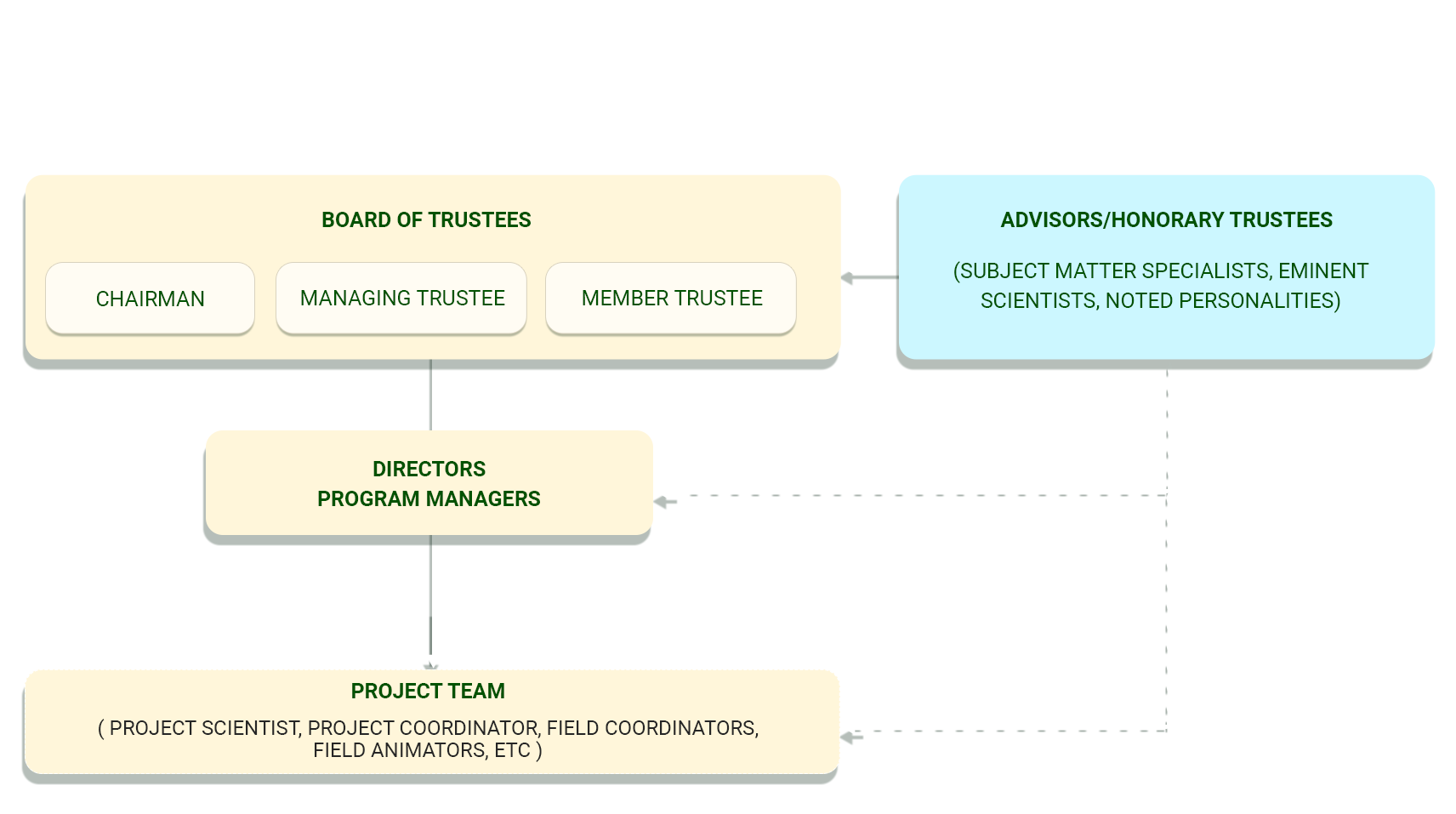 BOARD OF TRUSTEES

CHAIRMAN

MANAGING TRUSTEE

MEMBER TRUSTEE

ADVISORS/HONORARY TRUSTEES

(SUBJECT MATTER SPECIALISTS, EMINENT SCIENTISTS, NOTED PERSONALITIES)

DIRECTORS
PROGRAM MANAGERS

PROJECT TEAM

( PROJECT SCIENTIST, PROJECT COORDINATOR, FIELD COORDINATORS, FIELD ANIMATORS, ETC )